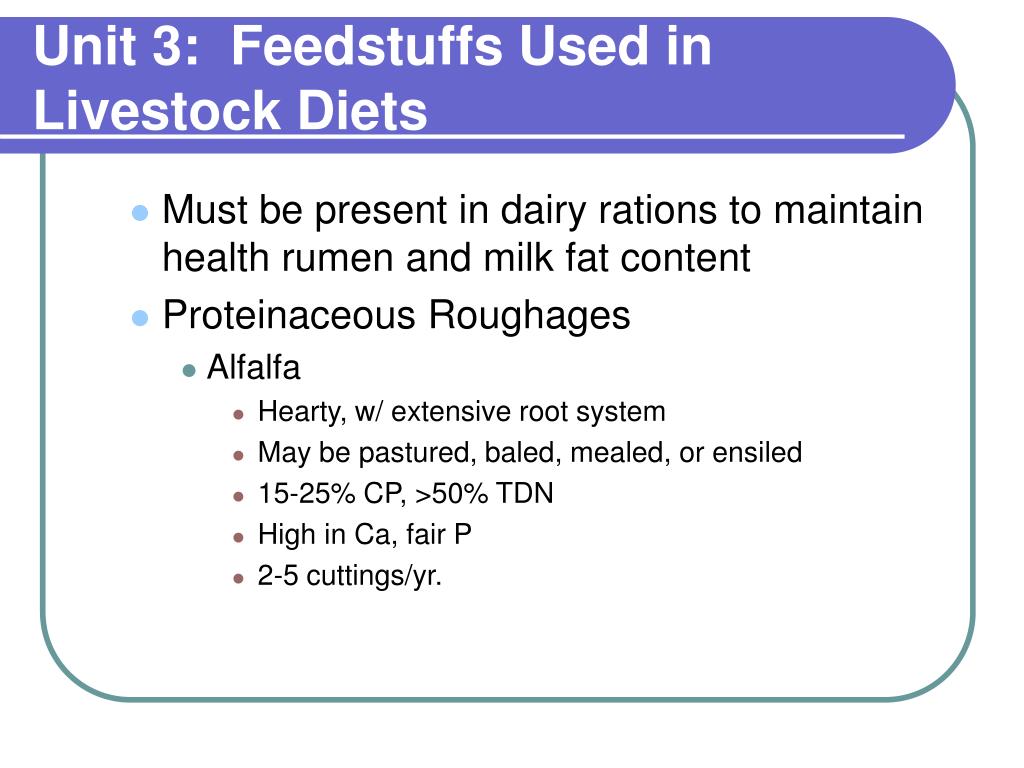 Unit 3: Feedstuffs Used in Livestock Diets

Must be present in dairy rations to maintain health rumen and milk fat content

Proteinaceous Roughages

Alfalfa

Hearty, w/ extensive root system

May be pastured, baled, mealed, or ensiled

15-25% CP, >50% TDN

High in Ca, fair P

2-5 cuttings/yr.